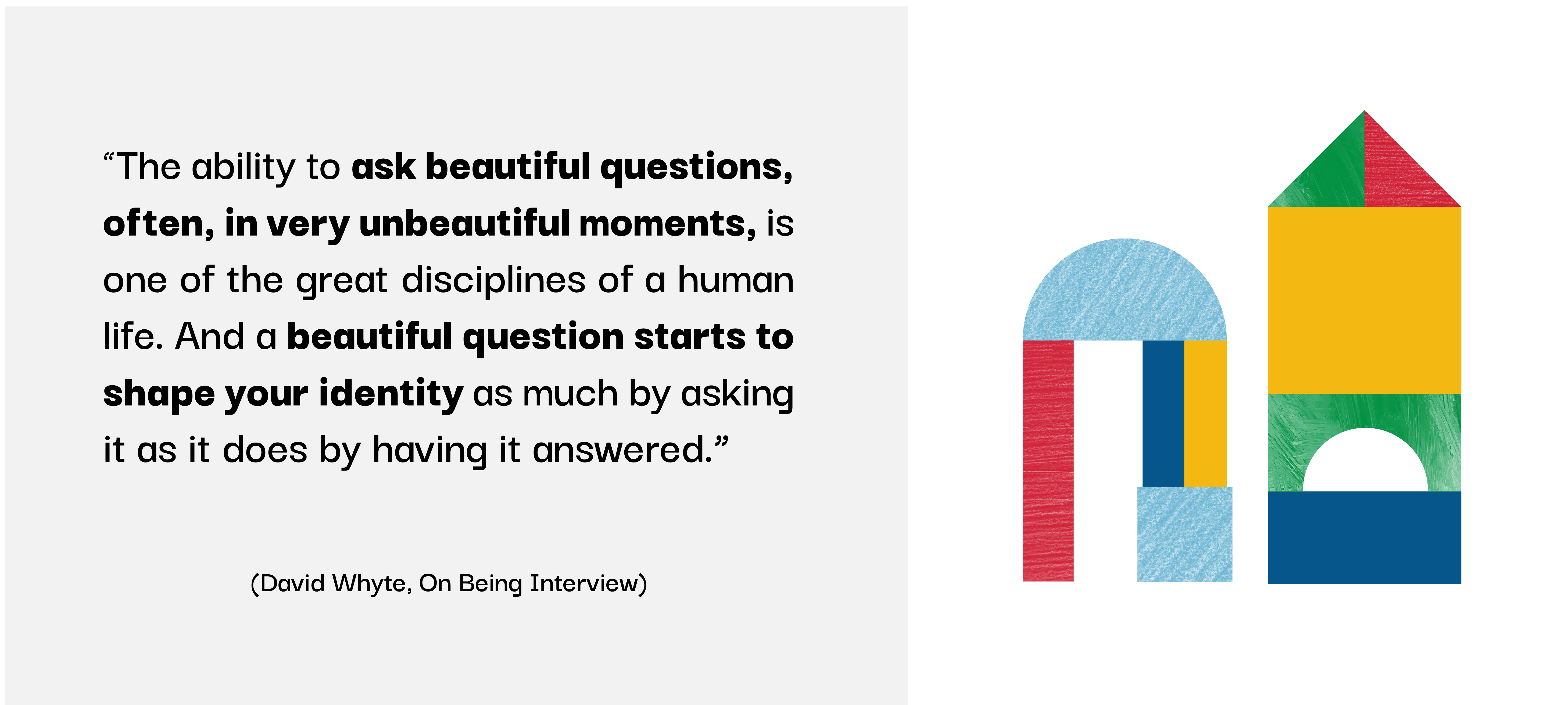 “The ability to ask beautiful questions, often, in very unbeautiful moments, is one of the great disciplines of a human life. And a beautiful question starts to shape your identity as much by asking it as it does by having it answered.”

(David Whyte, On Being Interview)